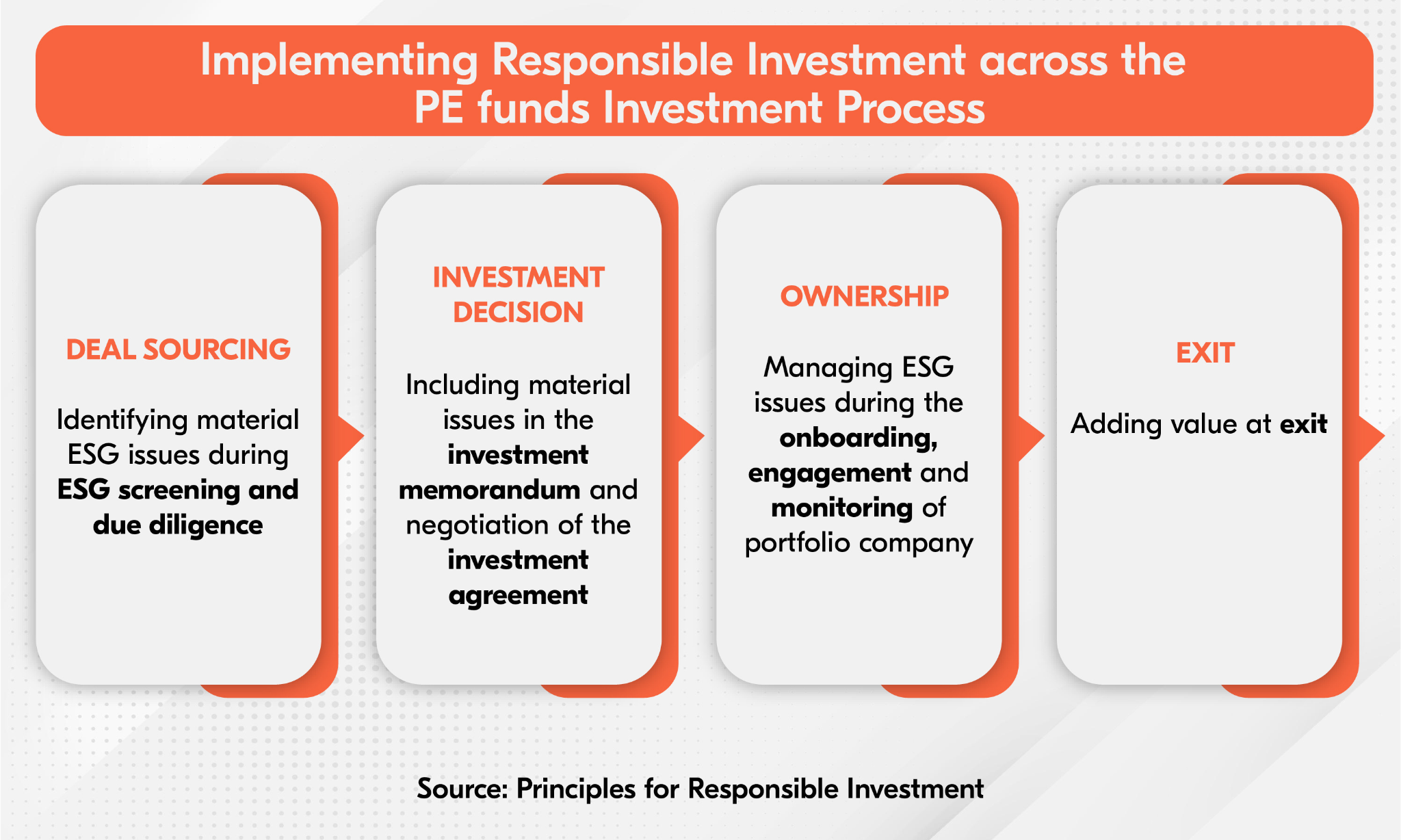 Implementing Responsible Investment across the PE funds Investment Process

DEAL SOURCING

Identifying material ESG issues during ESG screening and due diligence

INVESTMENT DECISION

Including material issues in the investment memorandum and negotiation of the investment agreement

OWNERSHIP

Managing ESG issues during the onboarding, engagement and monitoring of portfolio company

EXIT

Adding value at exit

Source: Principles for Responsible Investment